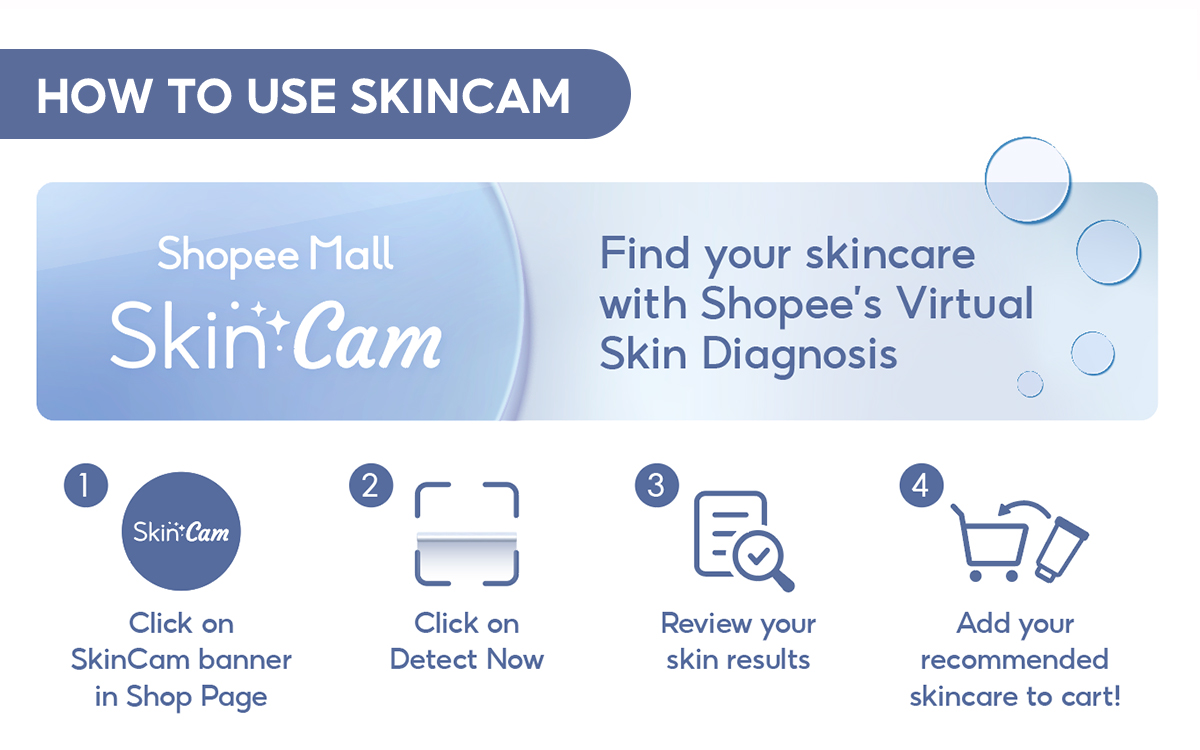 HOW TO USE SKINCAM

Shopee Mall
SkinCam

Find your skincare with Shopee's Virtual Skin Diagnosis

1
SkinCam
Click on SkinCam banner in Shop Page

2
Click on Detect Now

3
Review your skin results

4
Add your recommended skincare to cart!